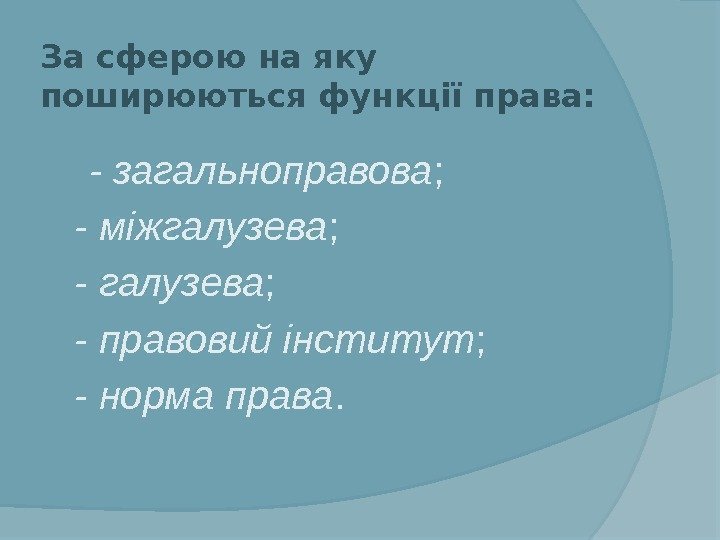 За сферою на яку поширюються функції права:

- загальноправова;

- міжгалузева;

- галузева;

- правовий інститут;

- норма права.